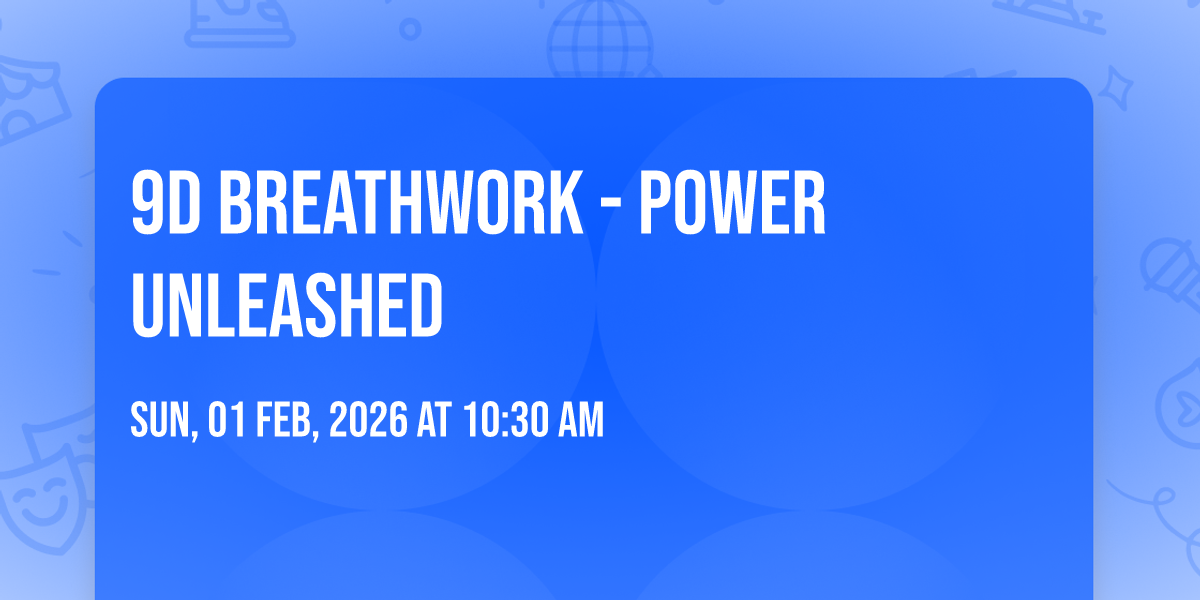 9D BREATHWORK - POWER UNLEASHED

SUN, 01 FEB, 2026 AT 10:30 AM